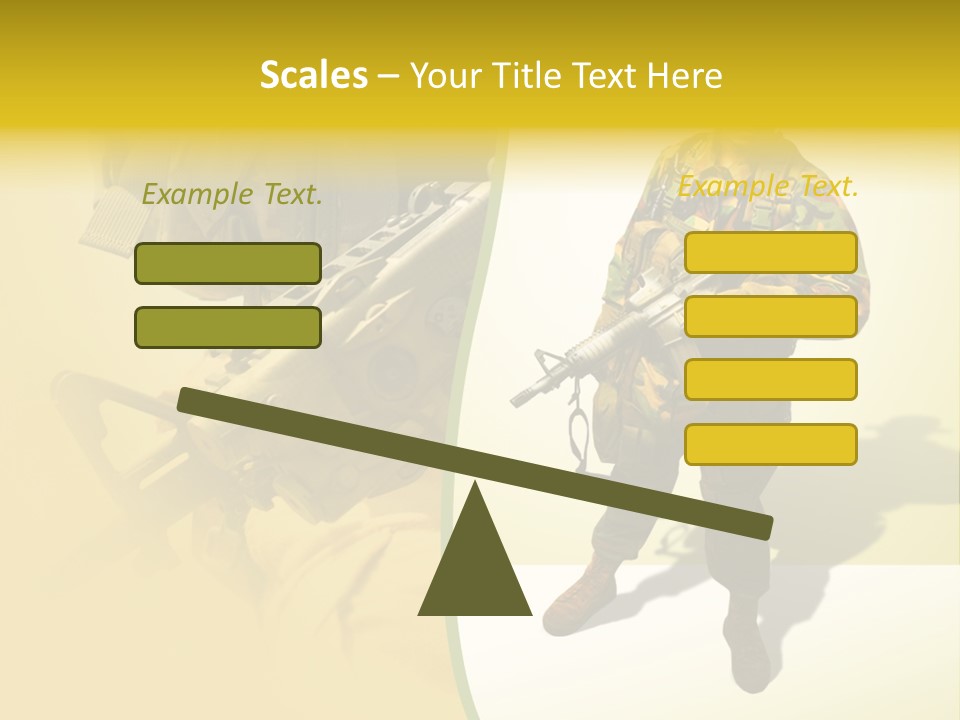 Scales – Your Title Text Here

Example Text.

Example Text.